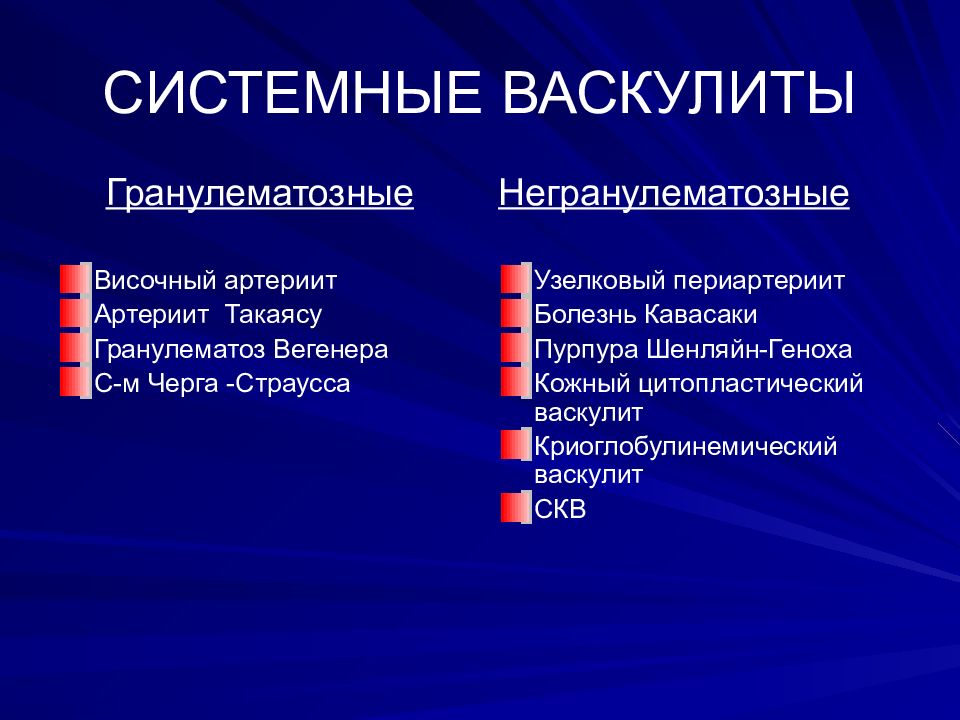 СИСТЕМНЫЕ ВАСКУЛИТЫ

Гранулематозные

Височный артериит
Артериит  Такаясу
Гранулематоз Вегенера
С-м Черга -Страусса

Негранулематозные

Узелковый периартериит
Болезнь Кавасаки
Пурпура Шенляйн-Геноха
Кожный цитопластический васкулит
Криоглобулинемический васкулит
СКВ